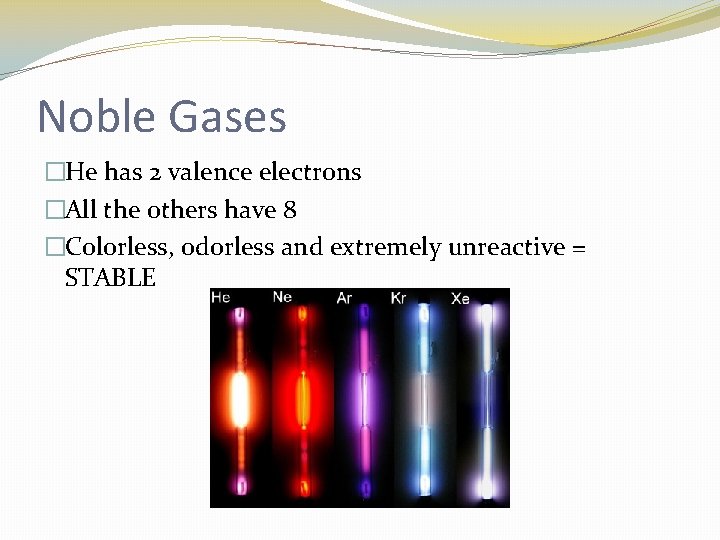 Noble Gases

□He has 2 valence electrons

□All the others have 8

□Colorless, odorless and extremely unreactive = STABLE

He Ne Ar Kr Xe